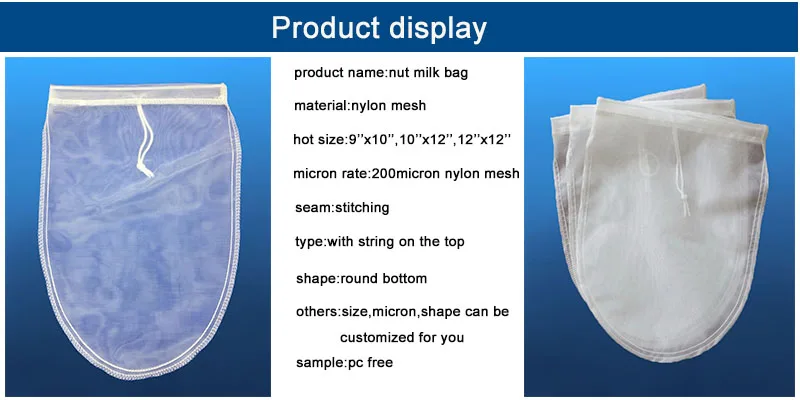 Product display

product name:nut milk bag

material:nylon mesh

hot size:9''x10'',10''x12'',12''x12''

micron rate:200micron nylon mesh

seam:stitching

type:with string on the top

shape:round bottom

others:size,micron,shape can be customized for you

sample:pc free